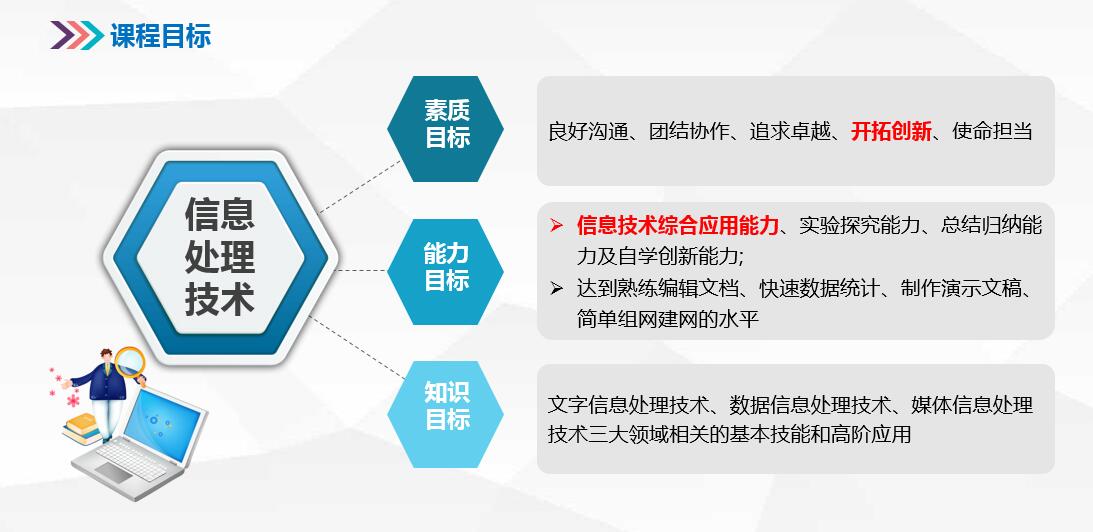 课程目标

信息处理技术

素质目标

良好沟通、团结协作、追求卓越、开拓创新、使命担当

能力目标

➢ 信息技术综合应用能力、实验探究能力、总结归纳能力及自学创新能力;
➢ 达到熟练编辑文档、快速数据统计、制作演示文稿、简单组网建网的水平

知识目标

文字信息处理技术、数据信息处理技术、媒体信息处理技术三大领域相关的基本技能和高阶应用